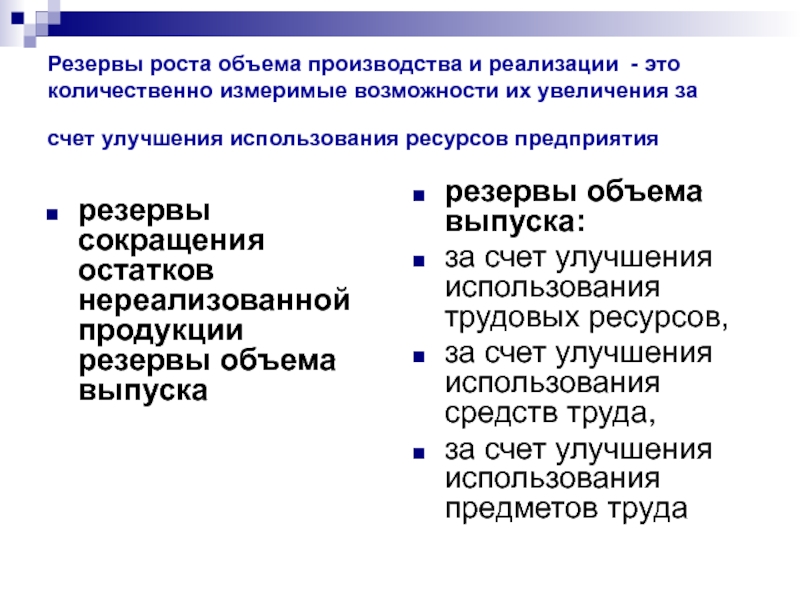 Резервы роста объема производства и реализации - это количественно измеримые возможности их увеличения за

счет улучшения использования ресурсов предприятия

резервы сокращения остатков нереализованной продукции резервы объема выпуска

резервы объема выпуска:

за счет улучшения использования трудовых ресурсов,

за счет улучшения использования средств труда,

за счет улучшения использования предметов труда